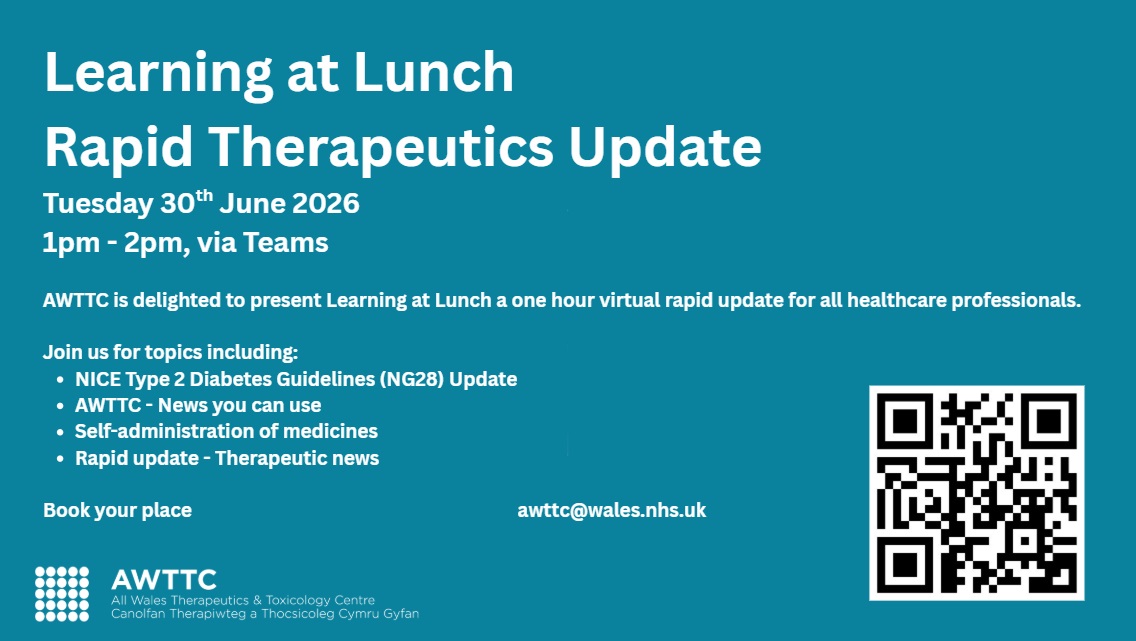 Learning at Lunch
Rapid Therapeutics Update

Tuesday 30$^{th}$ June 2026
1pm - 2pm, via Teams

AWTTC is delighted to present Learning at Lunch a one hour virtual rapid update for all healthcare professionals.

Join us for topics including:
- NICE Type 2 Diabetes Guidelines (NG28) Update
- AWTTC - News you can use
- Self-administration of medicines
- Rapid update - Therapeutic news

Book your place

awttc@wales.nhs.uk

AWTTC
All Wales Therapeutics & Toxicology Centre
Canolfan Therapiwteg a Thocsicoleg Cymru Gyfan